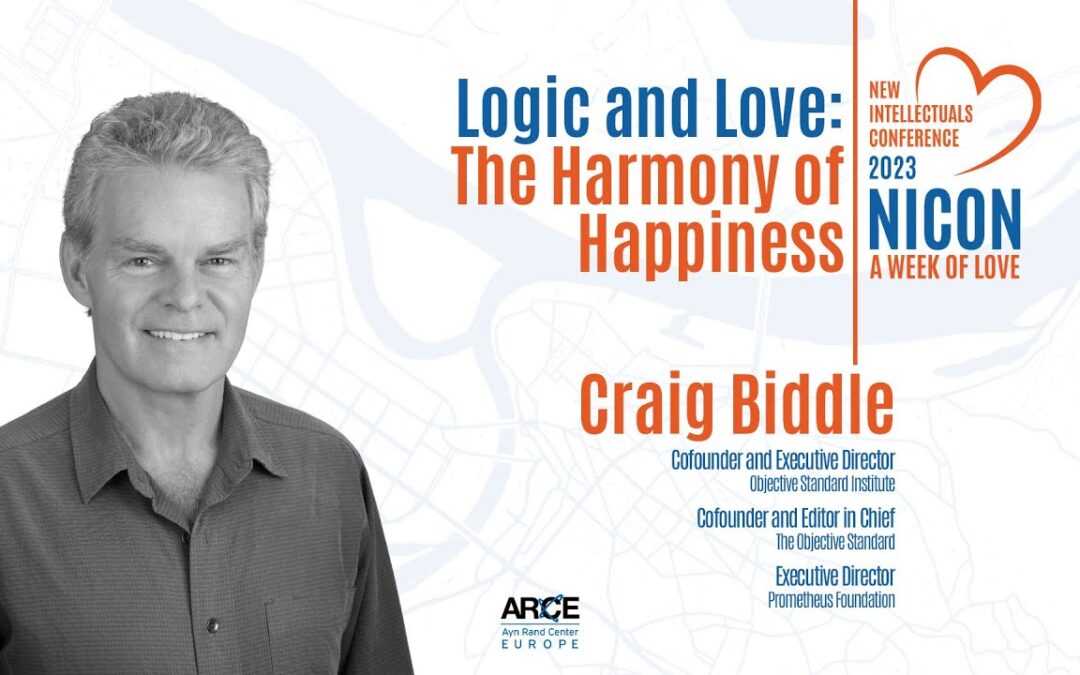 Logic and Love:
The Harmony of Happiness

NEW INTELLECTUALS CONFERENCE
2023
NICON
A WEEK OF LOVE

Craig Biddle

Cofounder and Executive Director
Objective Standard Institute

Cofounder and Editor in Chief
The Objective Standard

Executive Director
Prometheus Foundation

ARCE
Ayn Rand Center
EUROPE